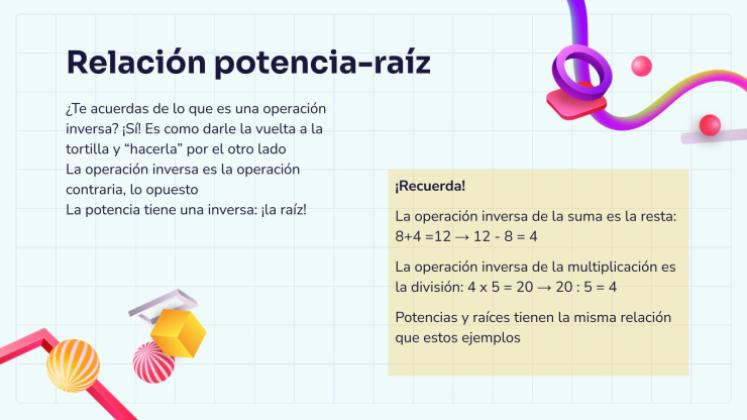 Relación potencia-raíz

¿Te acuerdas de lo que es una operación inversa? ¡Sí! Es como darle la vuelta a la tortilla y “hacerla” por el otro lado
La operación inversa es la operación contraria, lo opuesto
La potencia tiene una inversa: ¡la raíz!

¡Recuerda!

La operación inversa de la suma es la resta: 8+4 =12 → 12 - 8 = 4

La operación inversa de la multiplicación es la división: 4 x 5 = 20 → 20 : 5 = 4

Potencias y raíces tienen la misma relación que estos ejemplos